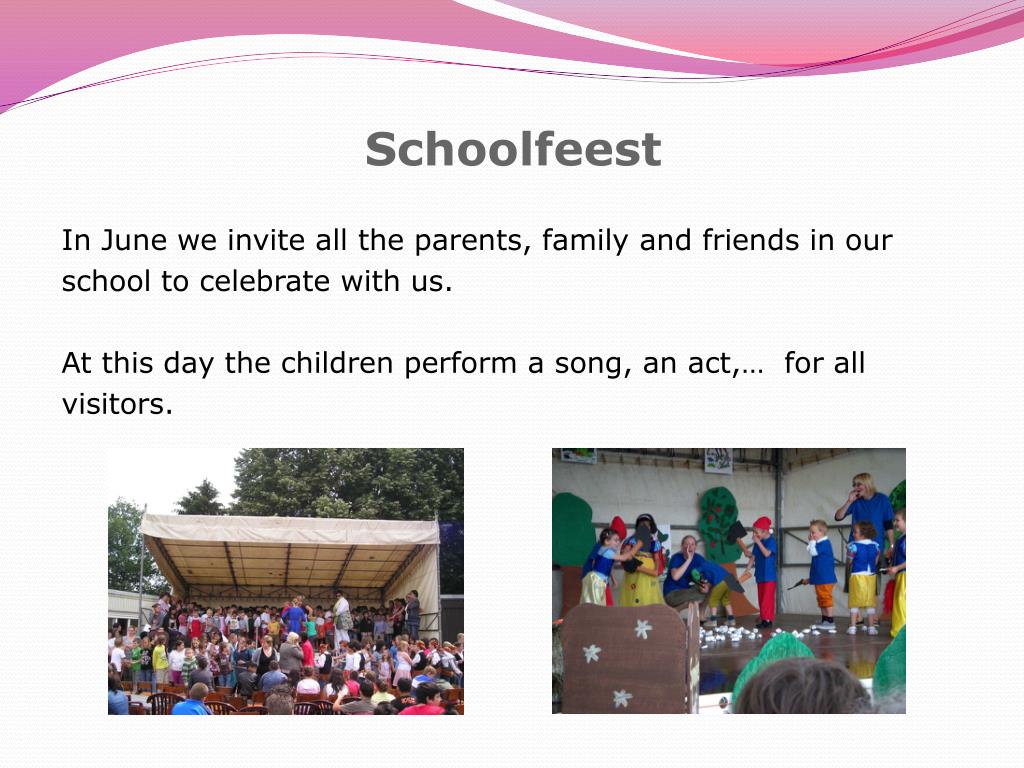 Schoolfeest

In June we invite all the parents, family and friends in our school to celebrate with us.

At this day the children perform a song, an act,… for all visitors.